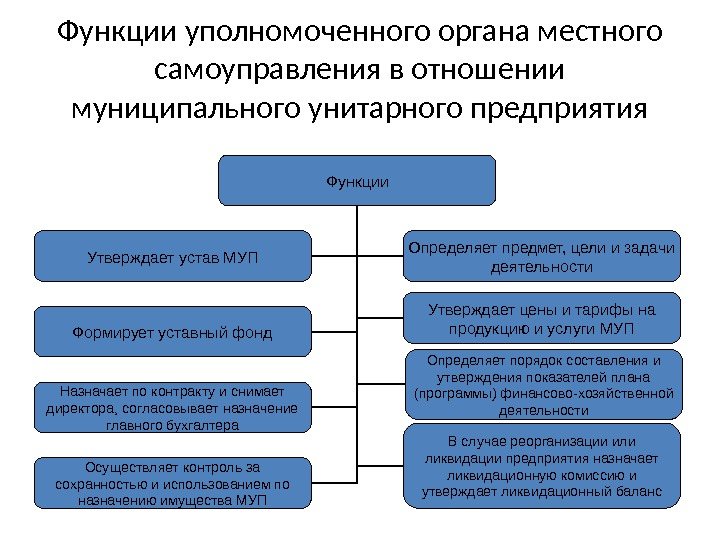 Функции уполномоченного органа местного самоуправления в отношении муниципального унитарного предприятия

Функции

Утверждает устав МУП

Формирует уставный фонд

Назначает по контракту и снимает директора, согласовывает назначение главного бухгалтера

Осуществляет контроль за сохранностью и использованием по назначению имущества МУП

Определяет предмет, цели и задачи деятельности

Утверждает цены и тарифы на продукцию и услуги МУП

Определяет порядок составления и утверждения показателей плана (программы) финансово-хозяйственной деятельности

В случае реорганизации или ликвидации предприятия назначает ликвидационную комиссию и утверждает ликвидационный баланс